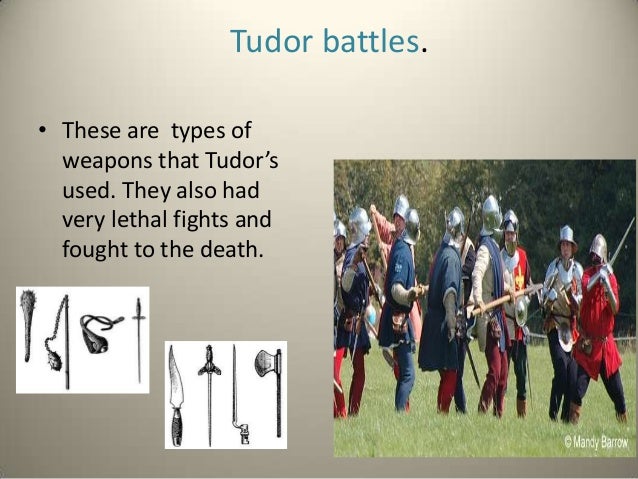 Tudor battles.

• These are types of weapons that Tudor's used. They also had very lethal fights and fought to the death.

© Mandy Barrow